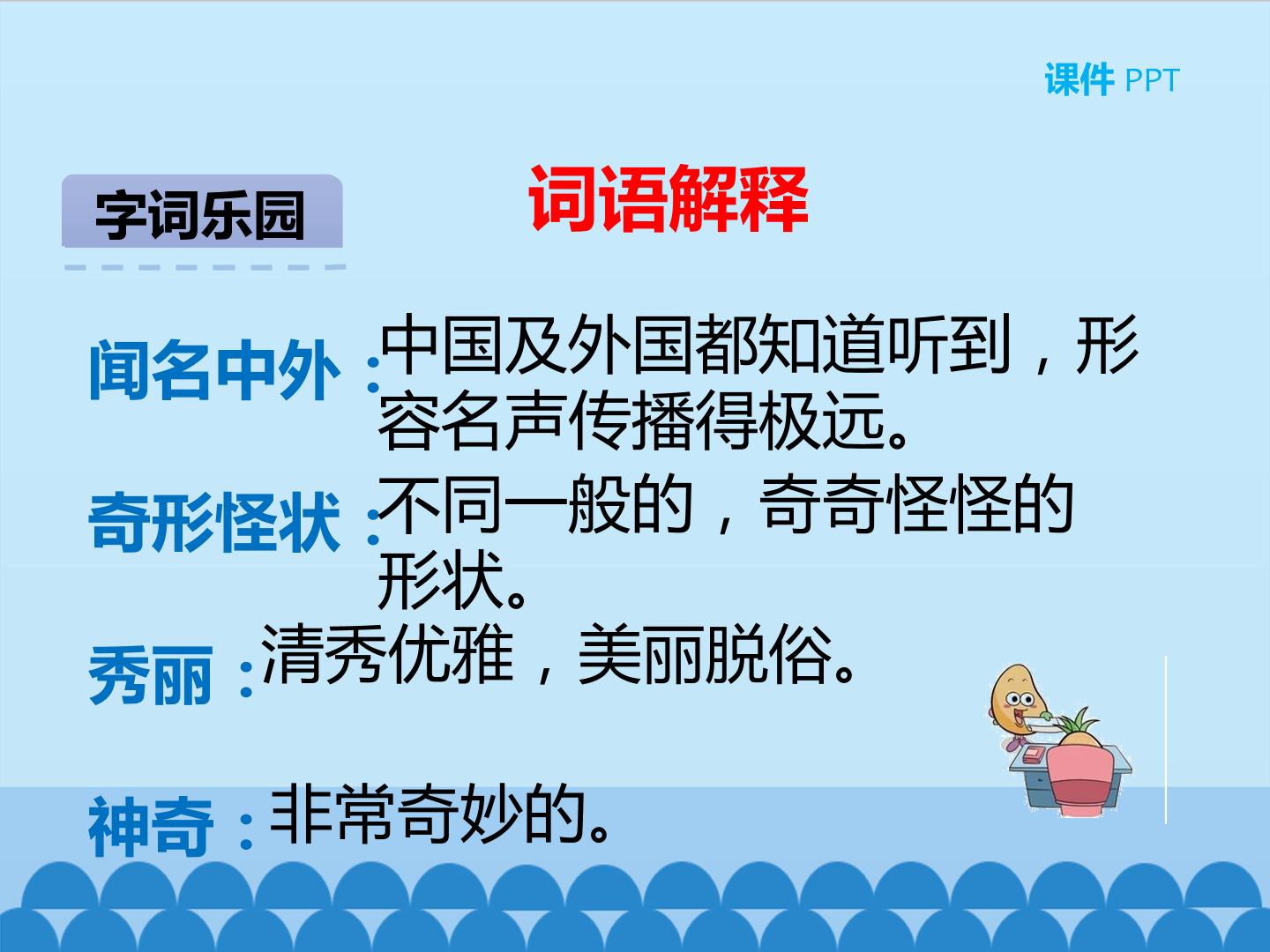 课件 PPT

字词乐园

词语解释

闻名中外：中国及外国都知道听到，形容名声传播得极远。

奇形怪状：不同一般的，奇奇怪怪的形状。

秀丽：清秀优雅，美丽脱俗。

神奇：非常奇妙的。